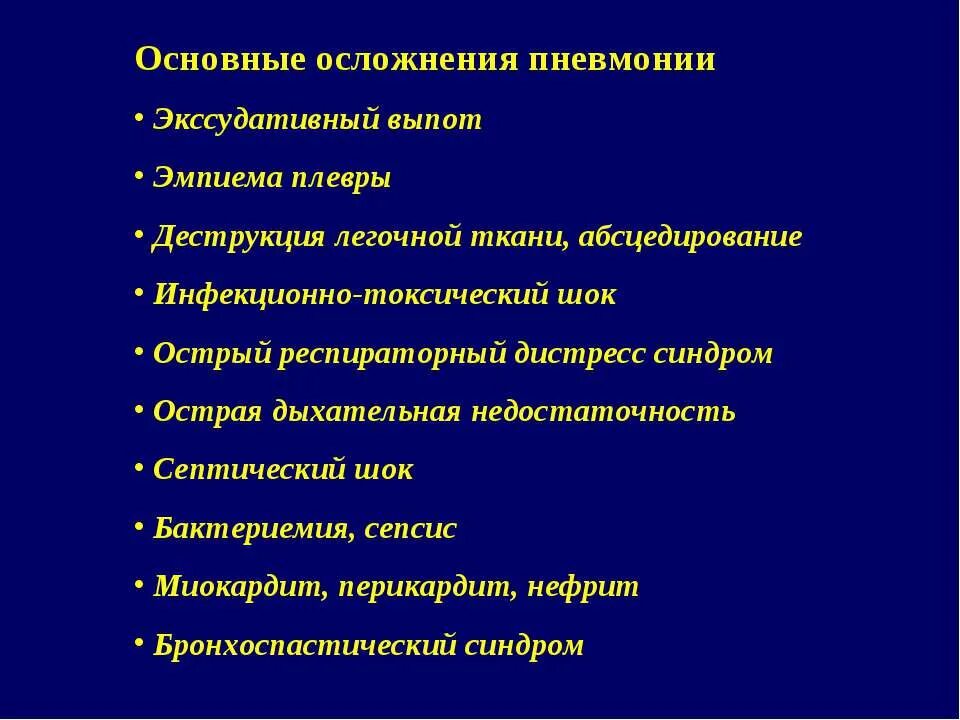 Основные осложнения пневмонии

• Экссудативный выпот

• Эмпиема плевры

• Деструкция легочной ткани, абсцедирование

• Инфекционно-токсический шок

• Острый респираторный дистресс синдром

• Острая дыхательная недостаточность

• Септический шок

• Бактериемия, сепсис

• Миокардит, перикардит, нефрит

• Бронхоспастический синдром